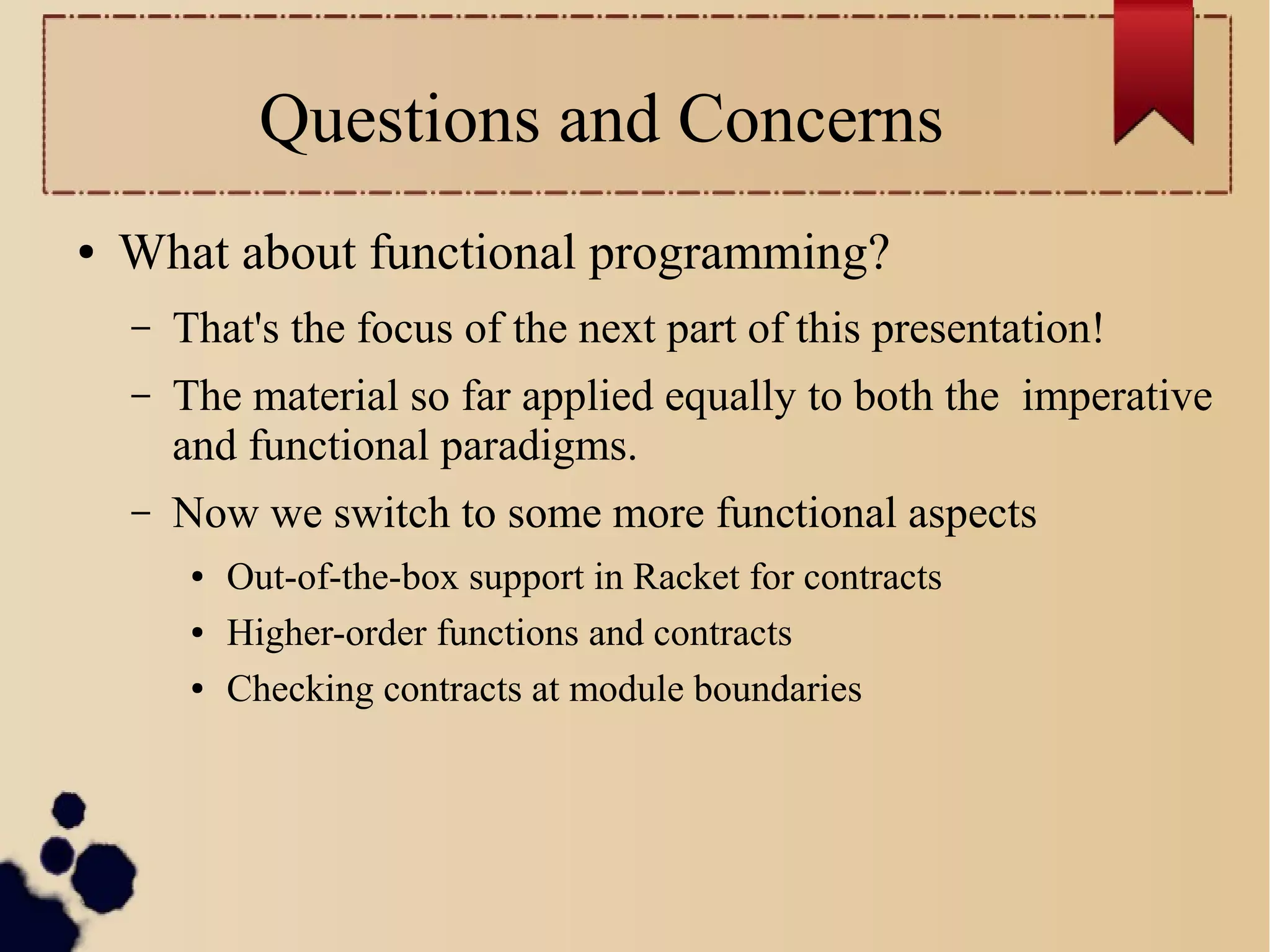 Questions and Concerns

• What about functional programming?

– That's the focus of the next part of this presentation!

– The material so far applied equally to both the  imperative and functional paradigms.

– Now we switch to some more functional aspects

• Out-of-the-box support in Racket for contracts

• Higher-order functions and contracts

• Checking contracts at module boundaries